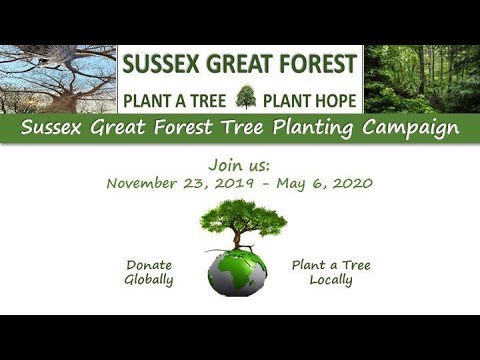 SUSSEX GREAT FOREST

PLANT A TREE PLANT HOPE

Sussex Great Forest Tree Planting Campaign

Join us:
November 23, 2019 - May 6, 2020

Donate Globally

Plant a Tree Locally